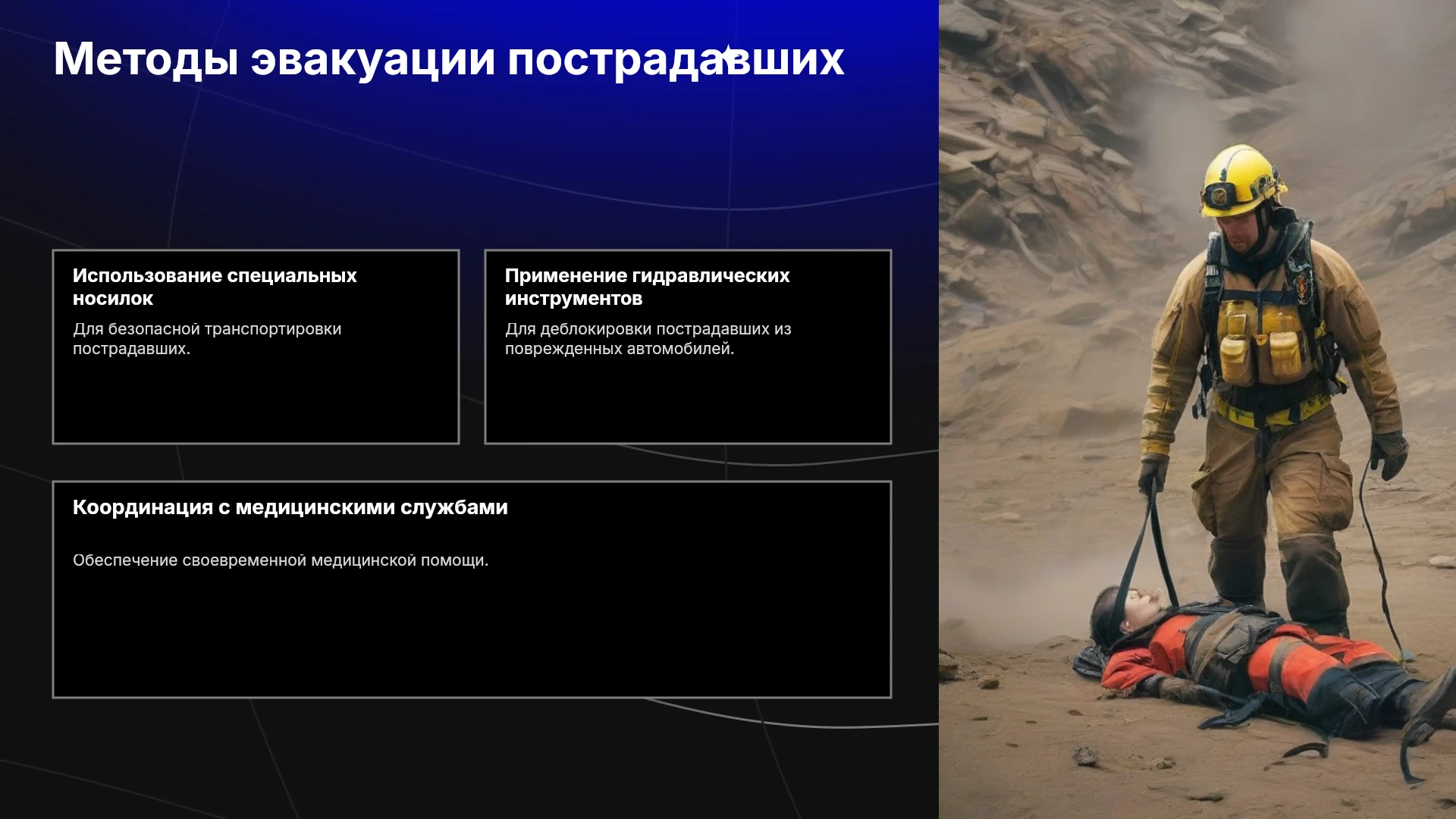 Методы эвакуации пострадавших

Использование специальных носилок

Для безопасной транспортировки пострадавших.

Применение гидравлических инструментов

Для деблокировки пострадавших из поврежденных автомобилей.

Координация с медицинскими службами

Обеспечение своевременной медицинской помощи.